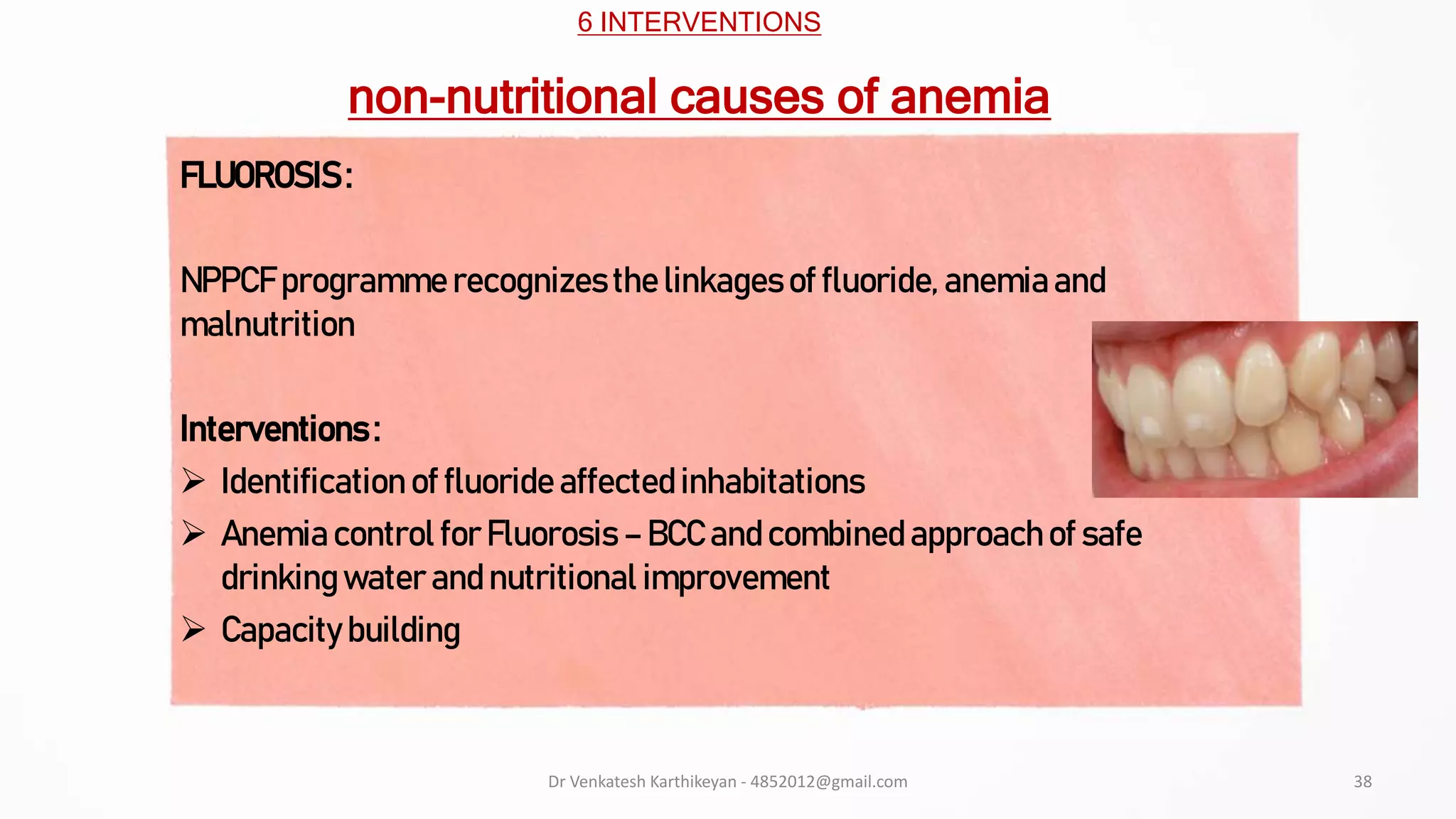 6 INTERVENTIONS

non-nutritional causes of anemia

FLUOROSIS:

NPPCF programme recognizes the linkages of fluoride, anemia and malnutrition

Interventions:
➢ Identification of fluoride affected inhabitations
➢ Anemia control for Fluorosis – BCC and combined approach of safe drinking water and nutritional improvement
➢ Capacity building

Dr Venkatesh Karthikeyan - 4852012@gmail.com

38